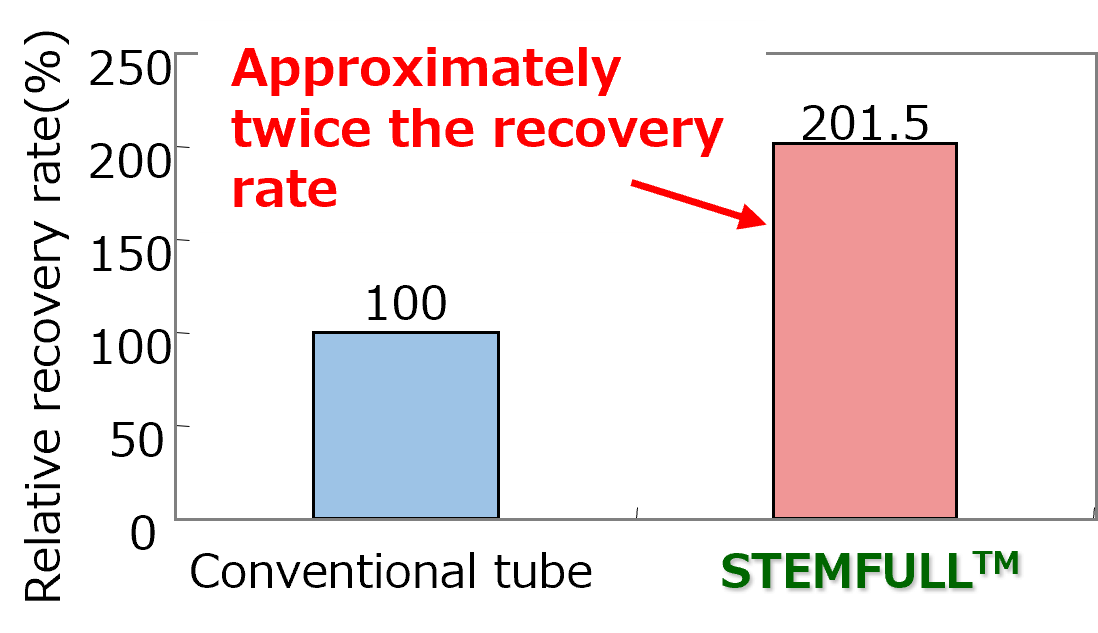 Relative recovery rate(%)

250
200
150
100
50
0

Approximately twice the recovery rate

100

201.5

Conventional tube

STEMFULL™